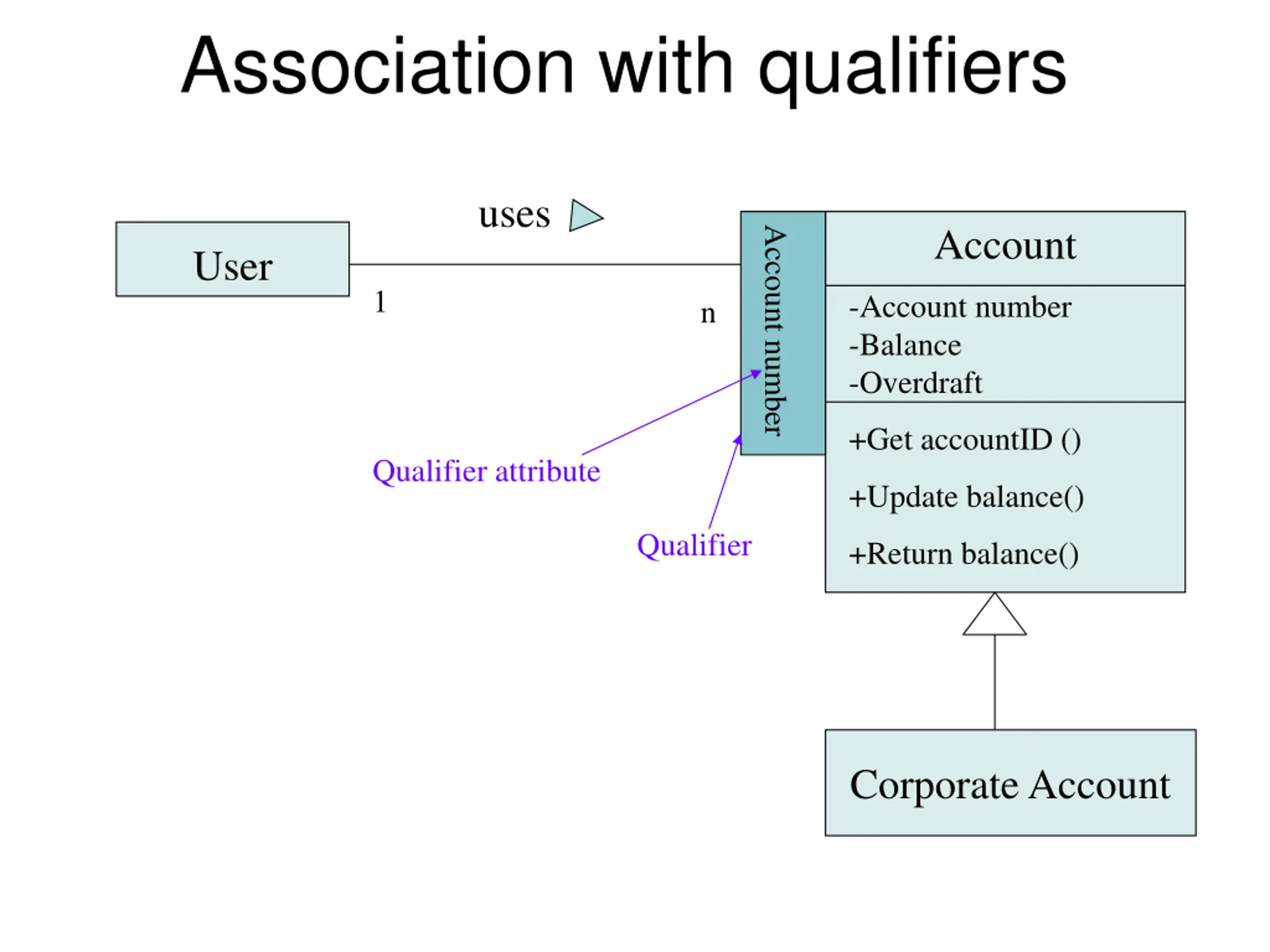 Association with qualifiers

uses

User

1

n

Account number

Account

-Account number
-Balance
-Overdraft

+Get accountID ()
+Update balance()
+Return balance()

Qualifier attribute

Qualifier

Corporate Account